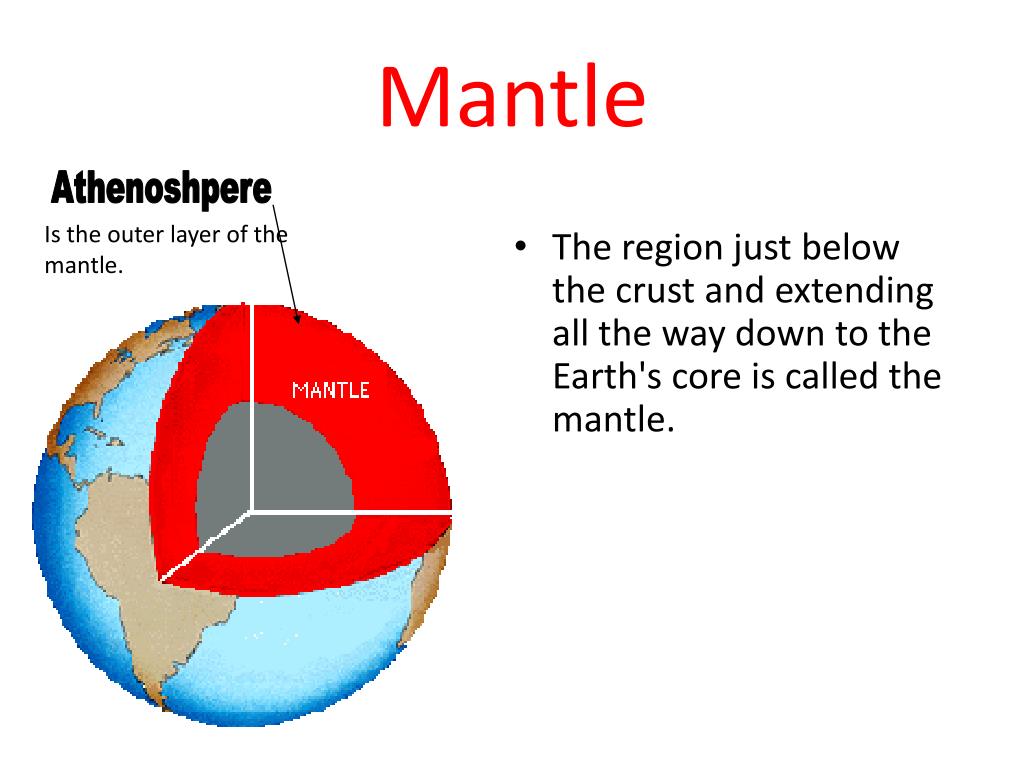 Mantle

Athenoshpere

Is the outer layer of the mantle.

MANTLE

• The region just below the crust and extending all the way down to the Earth's core is called the mantle.